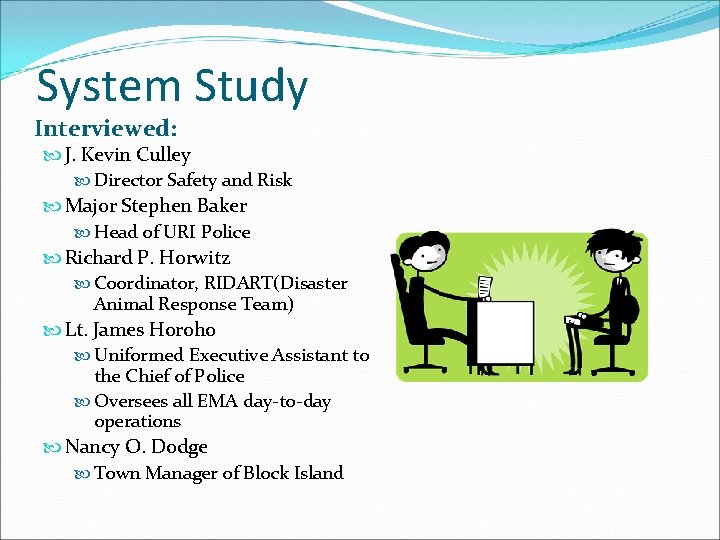 System Study

Interviewed:

J. Kevin Culley

Director Safety and Risk

Major Stephen Baker

Head of URI Police

Richard P. Horwitz

Coordinator, RIDART(Disaster Animal Response Team)

Lt. James Horoho

Uniformed Executive Assistant to the Chief of Police

Oversees all EMA day-to-day operations

Nancy O. Dodge

Town Manager of Block Island